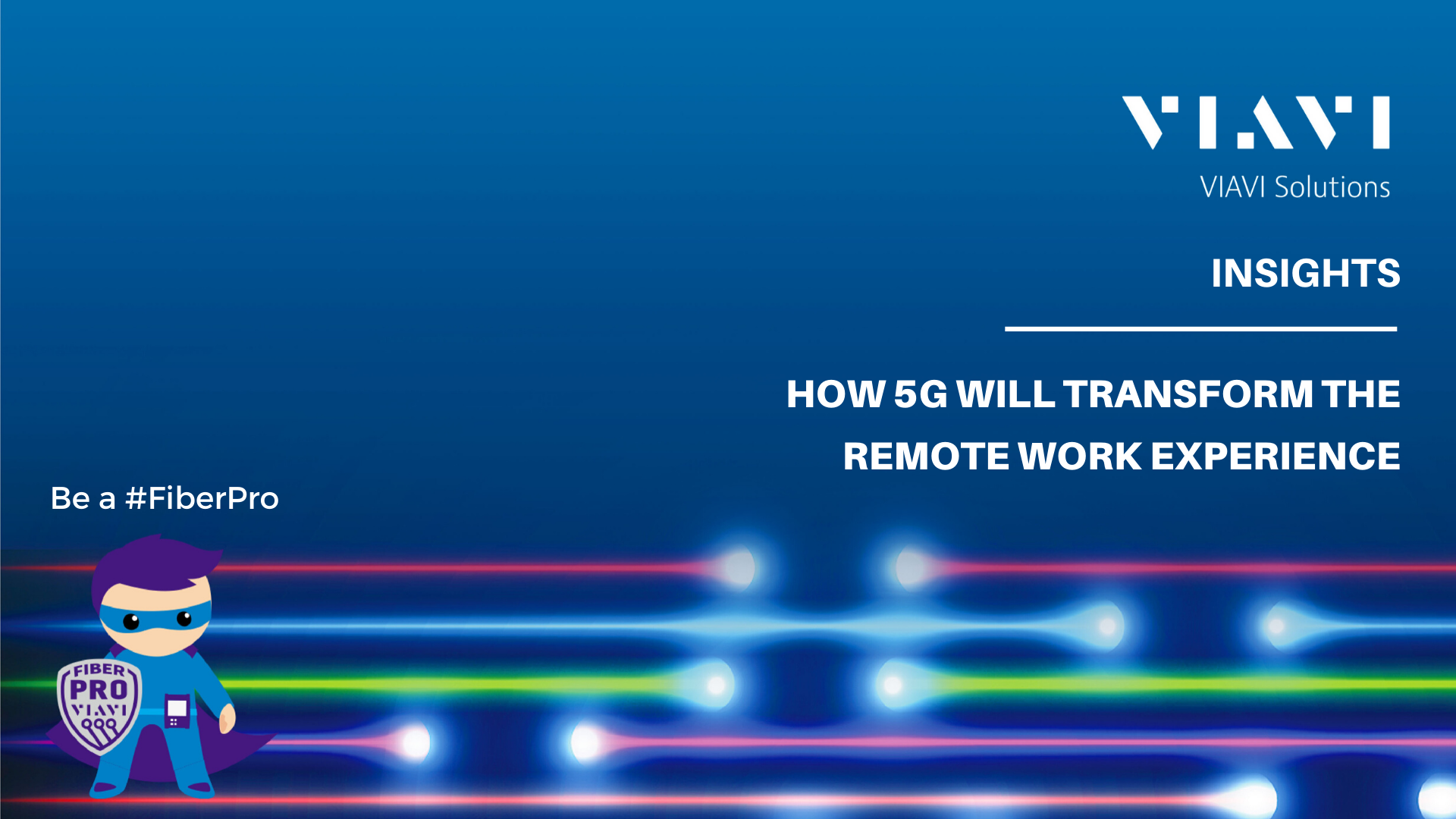 VIAVI

VIAVI Solutions

INSIGHTS

HOW 5G WILL TRANSFORM THE REMOTE WORK EXPERIENCE

Be a #FiberPro

FIBER PRO VIAVI